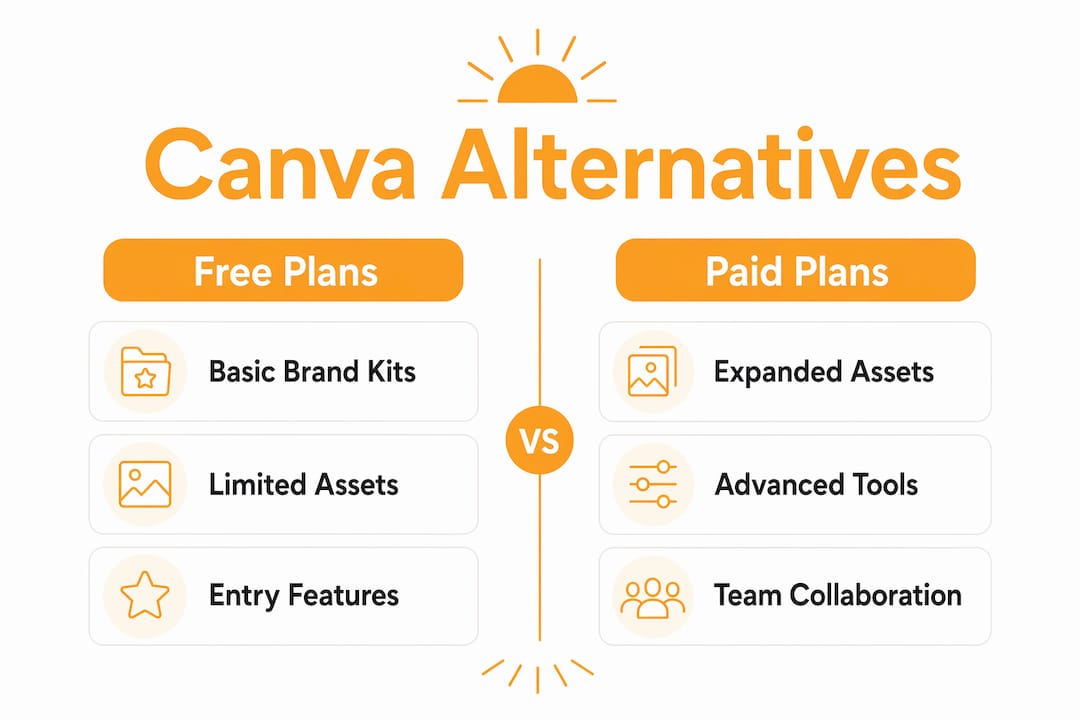 Canva Alternatives

Free Plans

Basic Brand Kits

Limited Assets

Entry Features

VS

Paid Plans

Expanded Assets

Advanced Tools

Team Collaboration